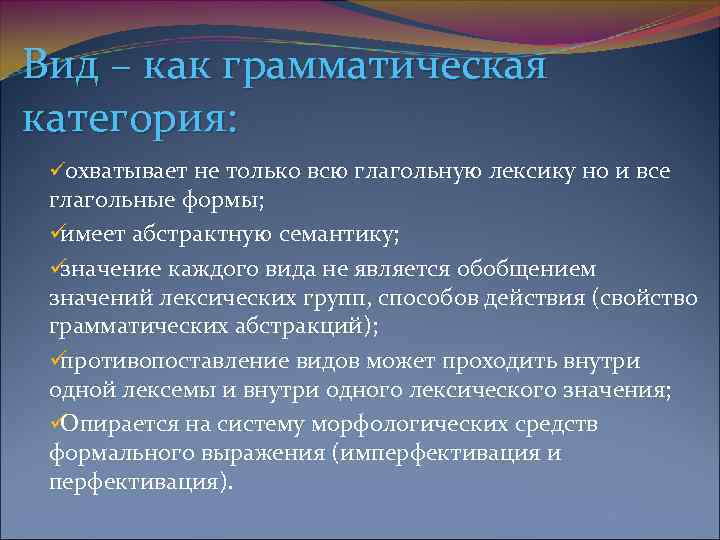 Вид – как грамматическая категория:

✓охватывает не только всю глагольную лексику но и все глагольные формы;

✓имеет абстрактную семантику;

✓значение каждого вида не является обобщением значений лексических групп, способов действия (свойство грамматических абстракций);

✓противопоставление видов может проходить внутри одной лексемы и внутри одного лексического значения;

✓Опирается на систему морфологических средств формального выражения (имперфективация и перфективация).